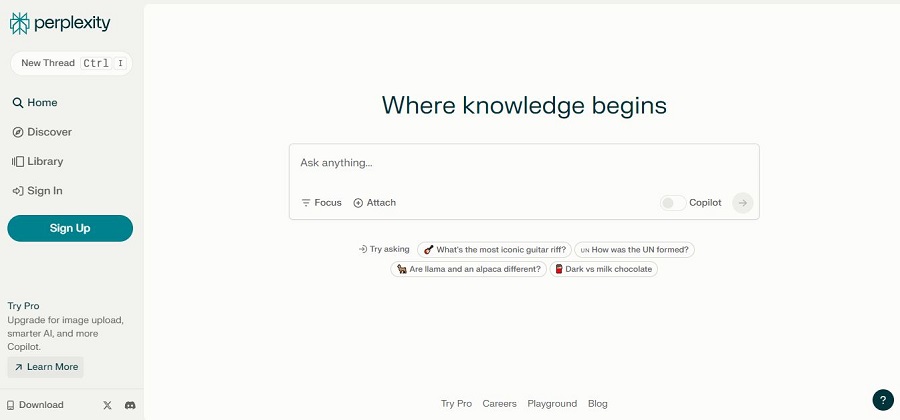 perplexity

New Thread Ctrl I

Home

Discover

Library

Sign In

Sign Up

Try Pro
Upgrade for image upload, smarter AI, and more Copilot.

Learn More

Download

Where knowledge begins

Ask anything...

Focus Attach

Copilot

Try asking

What's the most iconic guitar riff?

UN How was the UN formed?

Are llama and an alpaca different?

Dark vs milk chocolate

Try Pro Careers Playground Blog

?